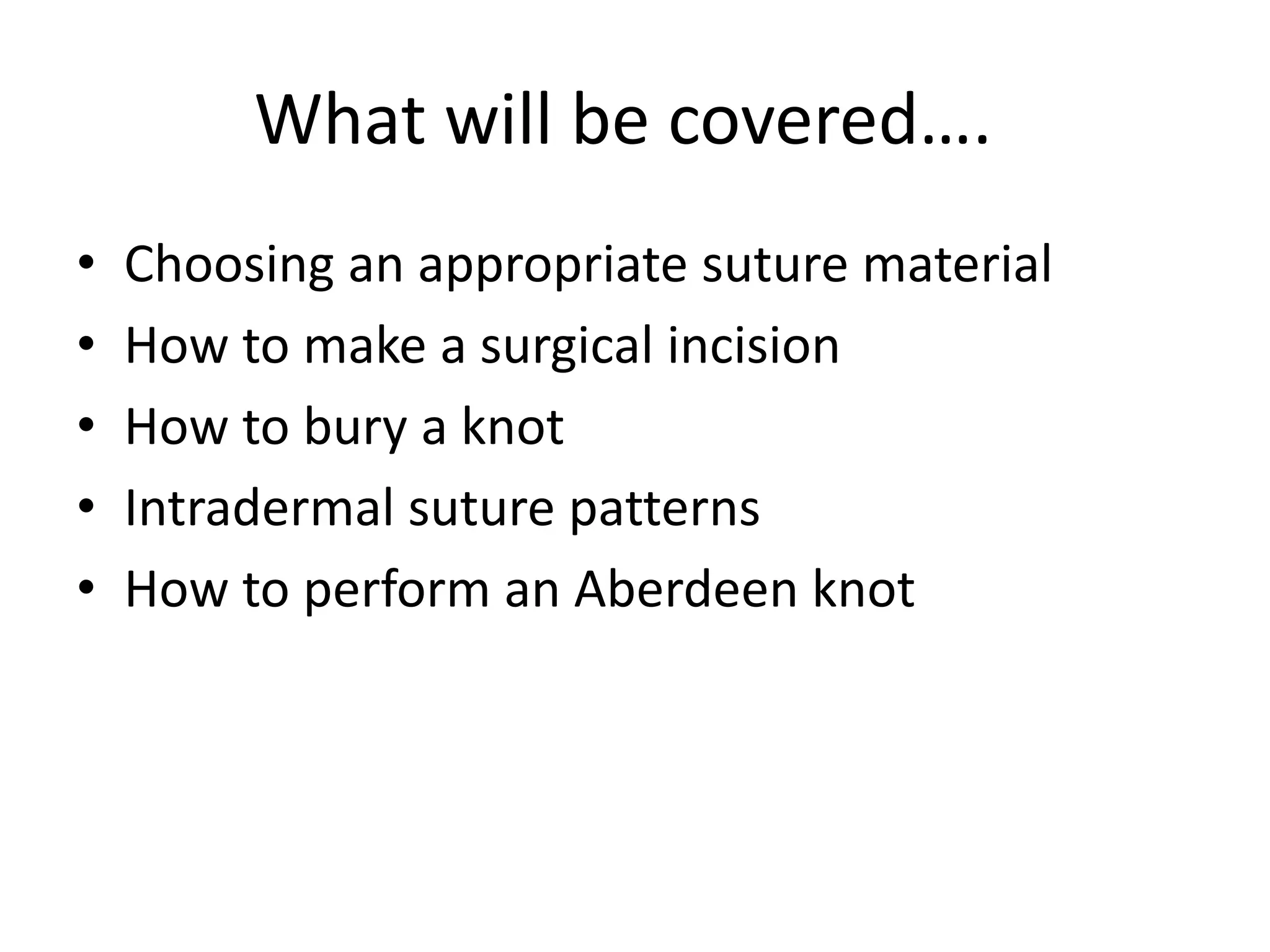 What will be covered….

• Choosing an appropriate suture material
• How to make a surgical incision
• How to bury a knot
• Intradermal suture patterns
• How to perform an Aberdeen knot